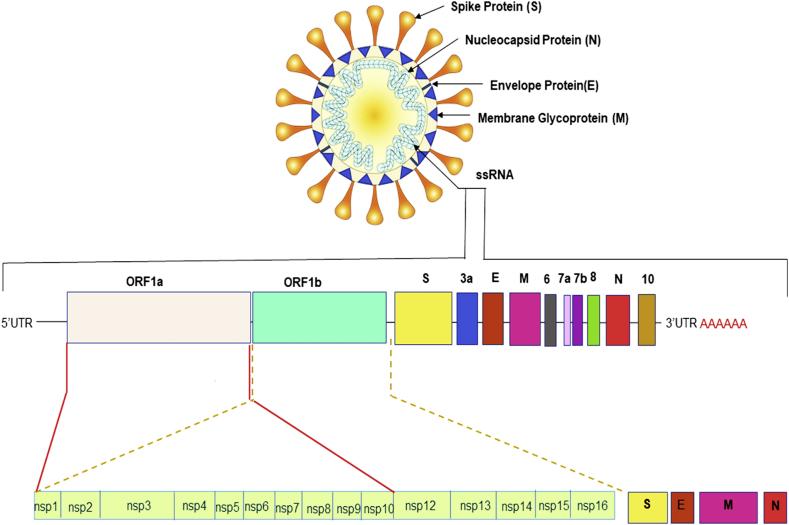 Spike Protein (S)
Nucleocapsid Protein (N)
Envelope Protein(E)
Membrane Glycoprotein (M)
ssRNA

ORF1a
ORF1b
S
3a
E
M
6
7a
7b
8
N
10
5'UTR
3'UTR AAAAAA

nsp1
nsp2
nsp3
nsp4
nsp5
nsp6
nsp7
nsp8
nsp9
nsp10
nsp12
nsp13
nsp14
nsp15
nsp16
S
E
M
N